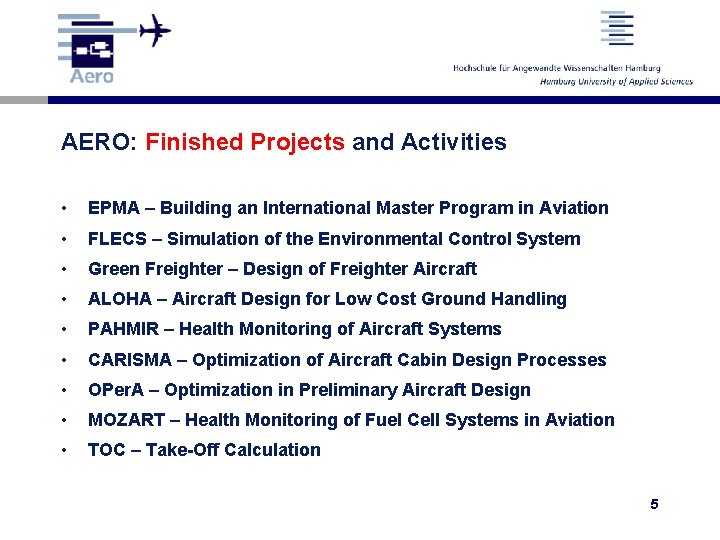 Aero

Hochschule für Angewandte Wissenschaften Hamburg
Hamburg University of Applied Sciences

AERO: Finished Projects and Activities

• EPMA – Building an International Master Program in Aviation
• FLECS – Simulation of the Environmental Control System
• Green Freighter – Design of Freighter Aircraft
• ALOHA – Aircraft Design for Low Cost Ground Handling
• PAHMIR – Health Monitoring of Aircraft Systems
• CARISMA – Optimization of Aircraft Cabin Design Processes
• OPerA – Optimization in Preliminary Aircraft Design
• MOZART – Health Monitoring of Fuel Cell Systems in Aviation
• TOC – Take-Off Calculation

5